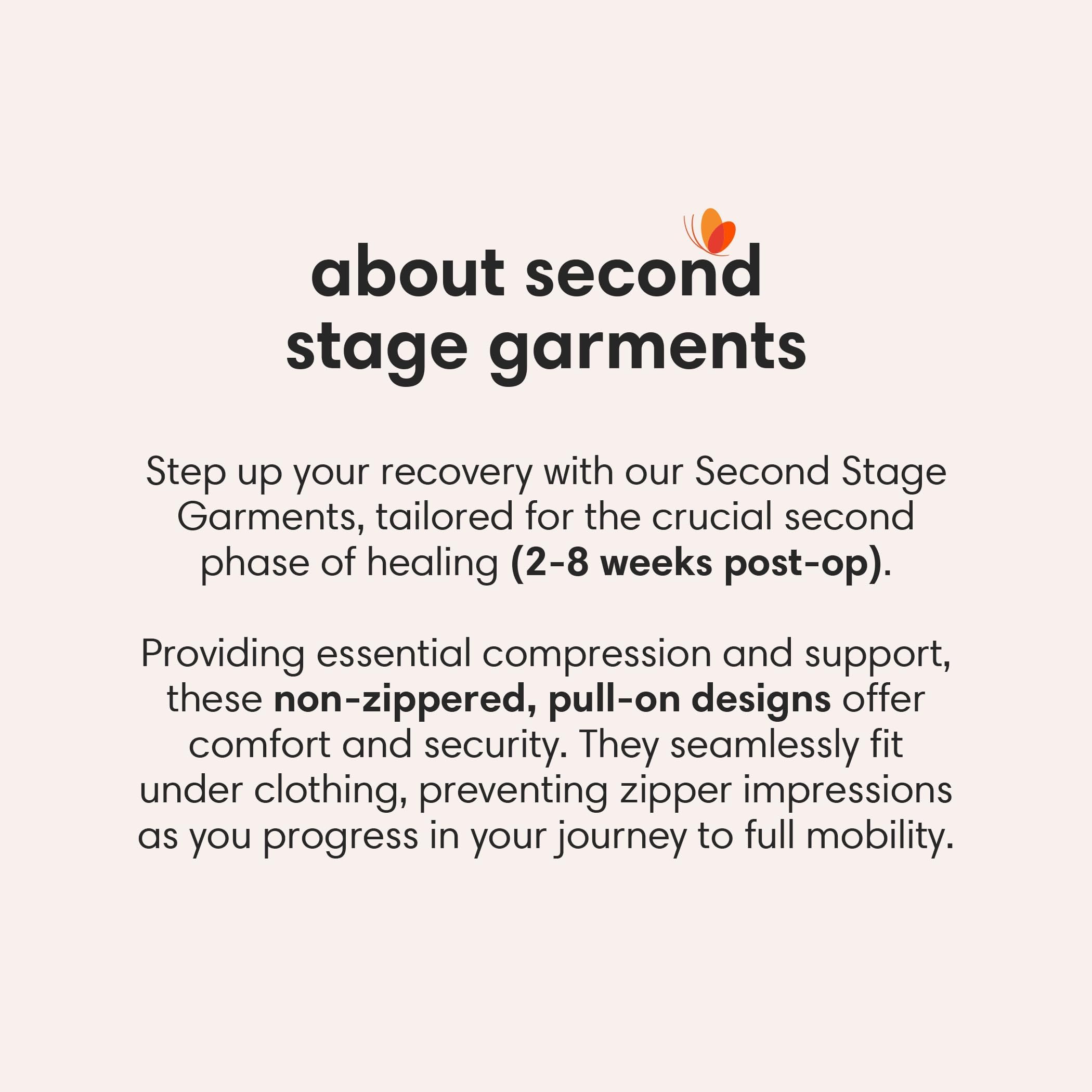 about second stage garments

Step up your recovery with our Second Stage Garments, tailored for the crucial second phase of healing (2-8 weeks post-op).

Providing essential compression and support, these non-zippered, pull-on designs offer comfort and security. They seamlessly fit under clothing, preventing zipper impressions as you progress in your journey to full mobility.